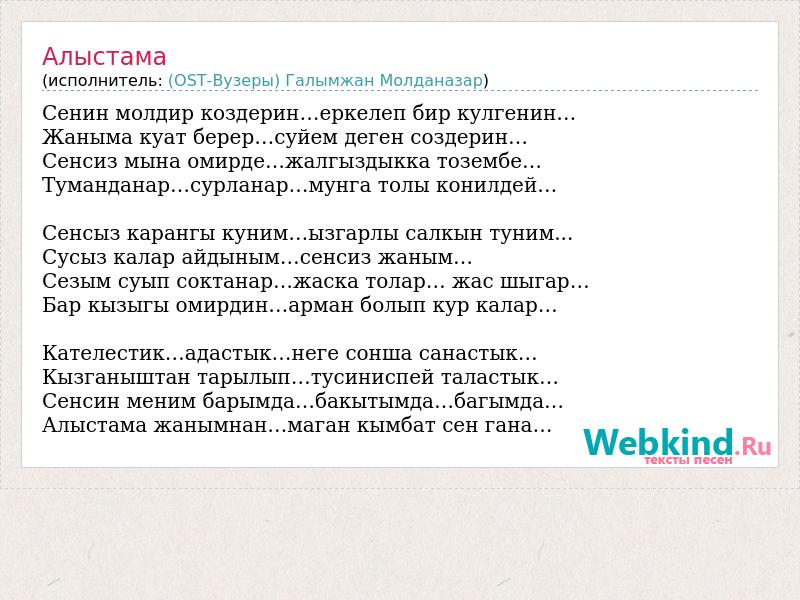 Алыстама
(исполнитель: (OST-Вузеры) Галымжан Молданазар)

Сенин молдир коздерин...еркелеп бир кулгенин...
Жаныма куат берер...суйем деген создерин...
Сенсиз мына омирде...жалгыздыкка тозембе...
Туманданар...сурланар...мунга толы конилдей...

Сенсыз карангы куним...ызгарлы салкын туним...
Сусыз калар айдыным...сенсиз жаным...
Сезым суып соктанар...жаска толар... жас шыгар...
Бар кызыгы омирдин...арман болып кур калар...

Кателестик...адастык...неге сонша санастык...
Кызганыштан тарылып...тусиниспей таластык...
Сенсин меним барымда...бакытымда...багымда...
Алыстама жанымнан...маган кымбат сен гана...

Webkind.Ru
тексты песен